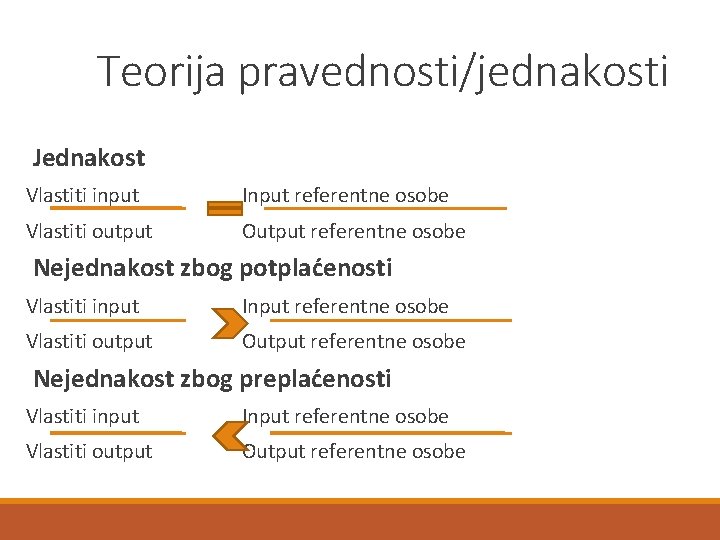 Teorija pravednosti/jednakosti

Jednakost

$\frac{\text{Vlastiti input}}{\text{Vlastiti output}} = \frac{\text{Input referentne osobe}}{\text{Output referentne osobe}}$

Nejednakost zbog potplaćenosti

$\frac{\text{Vlastiti input}}{\text{Vlastiti output}} > \frac{\text{Input referentne osobe}}{\text{Output referentne osobe}}$

Nejednakost zbog preplaćenosti

$\frac{\text{Vlastiti input}}{\text{Vlastiti output}} < \frac{\text{Input referentne osobe}}{\text{Output referentne osobe}}$